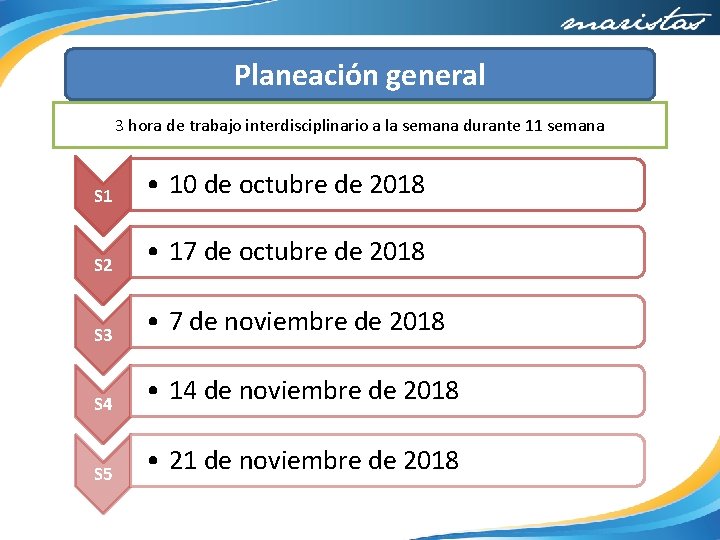 maristas

Planeación general

3 hora de trabajo interdisciplinario a la semana durante 11 semana

S1
• 10 de octubre de 2018

S2
• 17 de octubre de 2018

S3
• 7 de noviembre de 2018

S4
• 14 de noviembre de 2018

S5
• 21 de noviembre de 2018